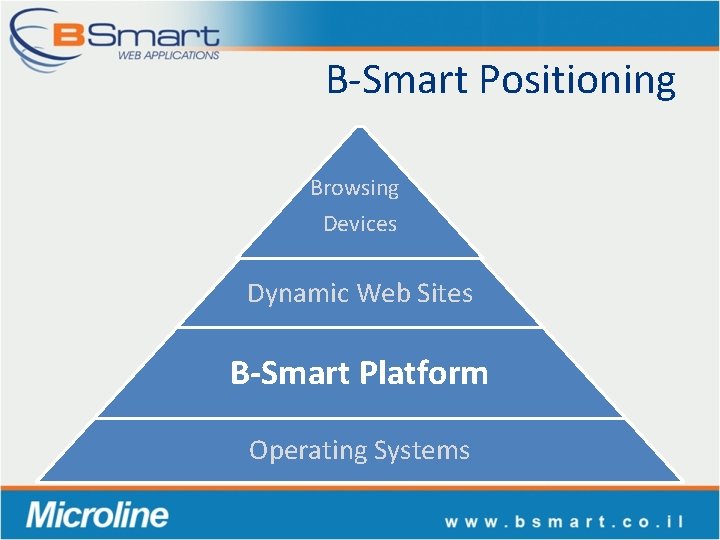 BSmart
WEB APPLICATIONS

B-Smart Positioning

Browsing Devices

Dynamic Web Sites

B-Smart Platform

Operating Systems

Microline

www.bsmart.co.il